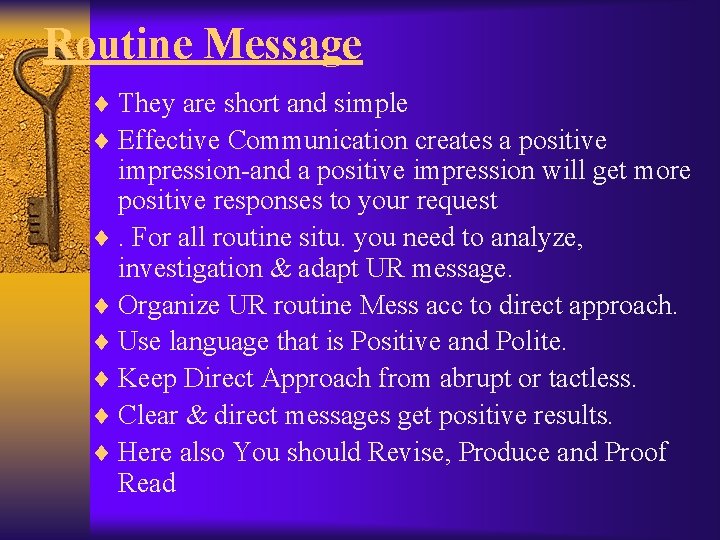 Routine Message

♦ They are short and simple
♦ Effective Communication creates a positive impression-and a positive impression will get more positive responses to your request
♦ . For all routine situ. you need to analyze, investigation & adapt UR message.
♦ Organize UR routine Mess acc to direct approach.
♦ Use language that is Positive and Polite.
♦ Keep Direct Approach from abrupt or tactless.
♦ Clear & direct messages get positive results.
♦ Here also You should Revise, Produce and Proof Read